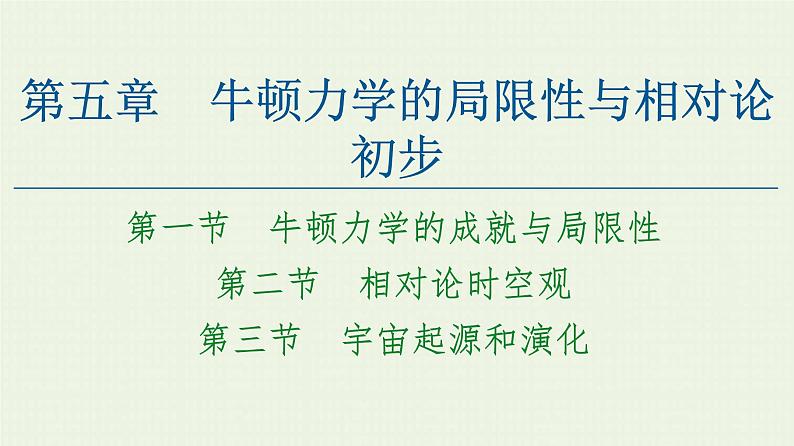 第五章　牛顿力学的局限性与相对论初步

第一节　牛顿力学的成就与局限性
第二节　相对论时空观
第三节　宇宙起源和演化